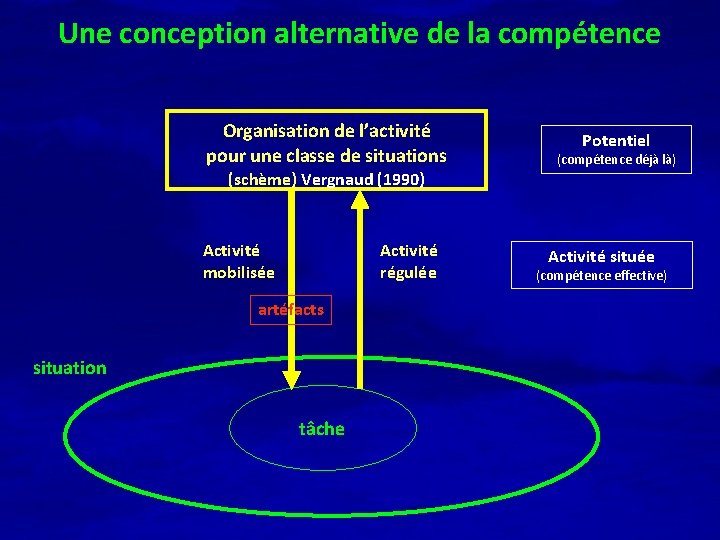 Une conception alternative de la compétence

Organisation de l'activité
pour une classe de situations
(schème) Vergnaud (1990)

Potentiel
(compétence déjà là)

Activité mobilisée

Activité régulée

Activité située
(compétence effective)

artéfacts

situation

tâche